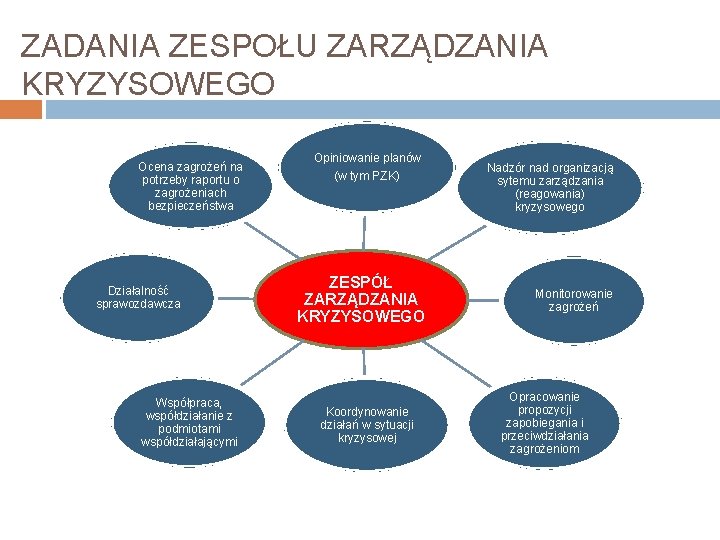 ZADANIA ZESPOŁU ZARZĄDZANIA KRYZYSOWEGO

Ocena zagrożeń na potrzeby raportu o zagrożeniach bezpieczeństwa

Opiniowanie planów (w tym PZK)

Nadzór nad organizacją sytemu zarządzania (reagowania) kryzysowego

Działalność sprawozdawcza

ZESPÓŁ ZARZĄDZANIA KRYZYSOWEGO

Monitorowanie zagrożeń

Współpraca, współdziałanie z podmiotami współdziałającymi

Koordynowanie działań w sytuacji kryzysowej

Opracowanie propozycji zapobiegania i przeciwdziałania zagrożeniom